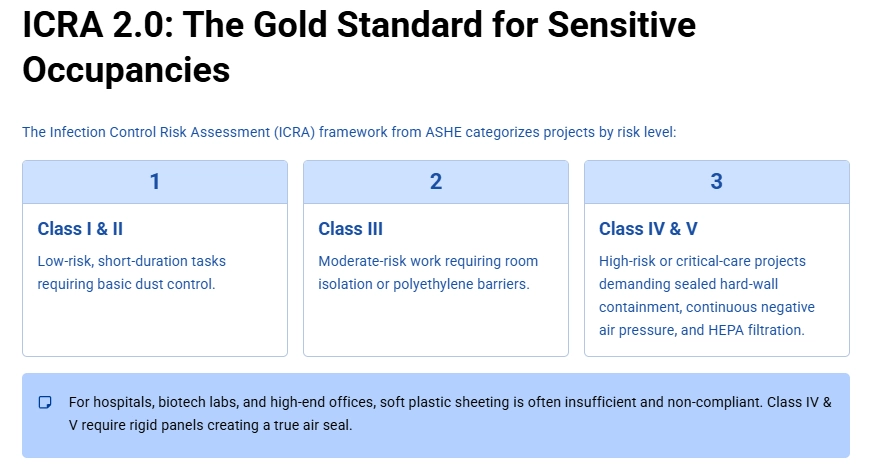 ICRA 2.0: The Gold Standard for Sensitive Occupancies

The Infection Control Risk Assessment (ICRA) framework from ASHE categorizes projects by risk level:

1

Class I & II

Low-risk, short-duration tasks requiring basic dust control.

2

Class III

Moderate-risk work requiring room isolation or polyethylene barriers.

3

Class IV & V

High-risk or critical-care projects demanding sealed hard-wall containment, continuous negative air pressure, and HEPA filtration.

For hospitals, biotech labs, and high-end offices, soft plastic sheeting is often insufficient and non-compliant. Class IV & V require rigid panels creating a true air seal.